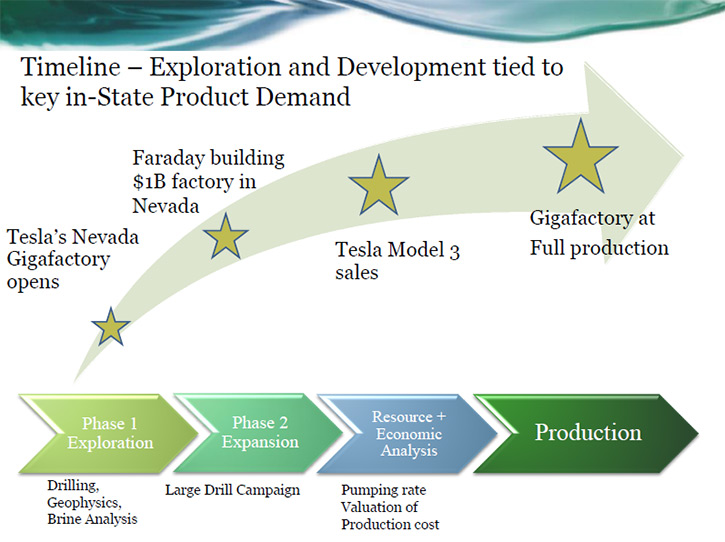 Timeline – Exploration and Development tied to key in-State Product Demand

Tesla's Nevada Gigafactory opens

Faraday building $1B factory in Nevada

Tesla Model 3 sales

Gigafactory at Full production

Phase 1 Exploration

Phase 2 Expansion

Resource + Economic Analysis

Production

Drilling, Geophysics, Brine Analysis

Large Drill Campaign

Pumping rate Valuation of Production cost